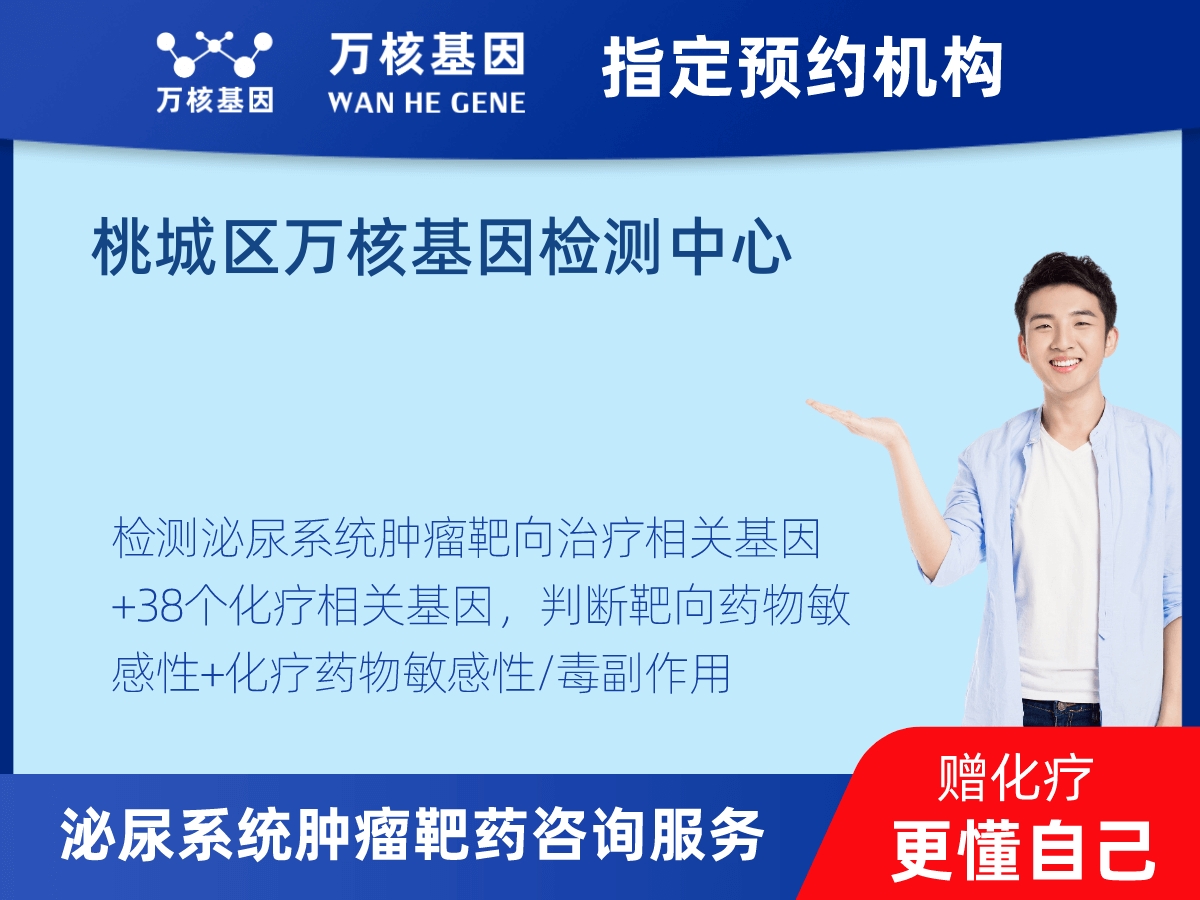 万核基因

万核基因
WAN HE GENE

指定预约机构

桃城区万核基因检测中心

检测泌尿系统肿瘤靶向治疗相关基因+38个化疗相关基因，判断靶向药物敏感性+化疗药物敏感性/毒副作用

泌尿系统肿瘤靶药咨询服务

赠化疗
更懂自己